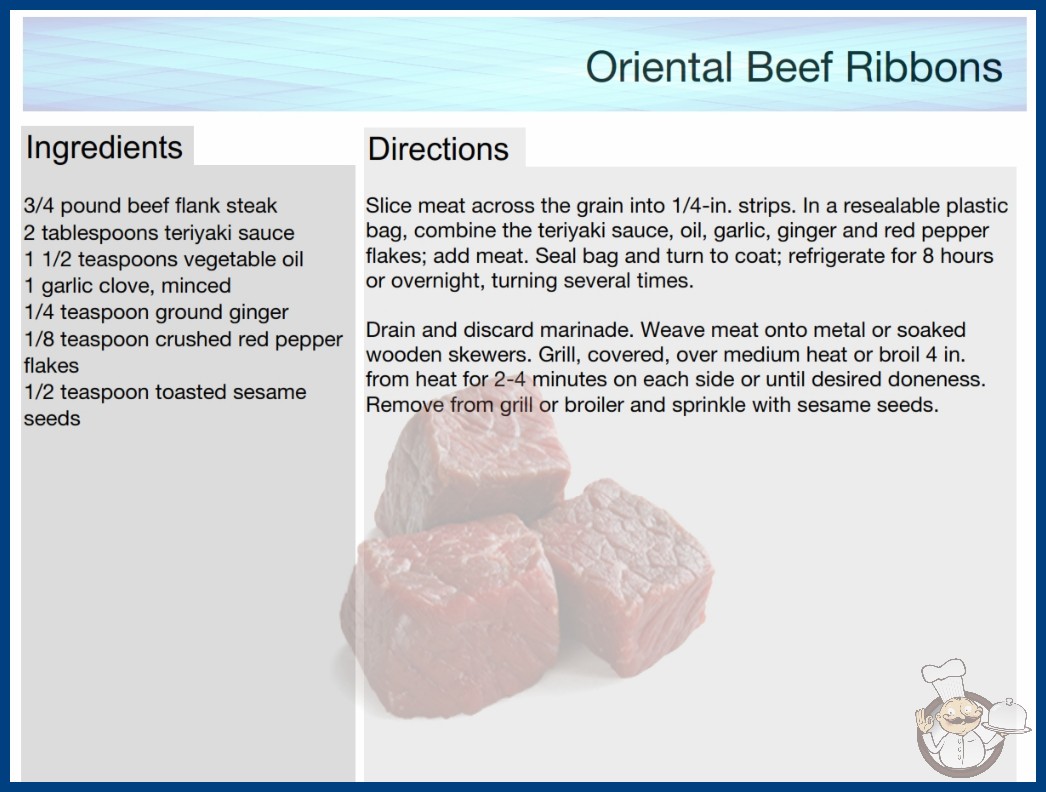 Oriental Beef Ribbons

Ingredients

3/4 pound beef flank steak
2 tablespoons teriyaki sauce
1 1/2 teaspoons vegetable oil
1 garlic clove, minced
1/4 teaspoon ground ginger
1/8 teaspoon crushed red pepper flakes
1/2 teaspoon toasted sesame seeds

Directions

Slice meat across the grain into 1/4-in. strips. In a resealable plastic bag, combine the teriyaki sauce, oil, garlic, ginger and red pepper flakes; add meat. Seal bag and turn to coat; refrigerate for 8 hours or overnight, turning several times.

Drain and discard marinade. Weave meat onto metal or soaked wooden skewers. Grill, covered, over medium heat or broil 4 in. from heat for 2-4 minutes on each side or until desired doneness. Remove from grill or broiler and sprinkle with sesame seeds.